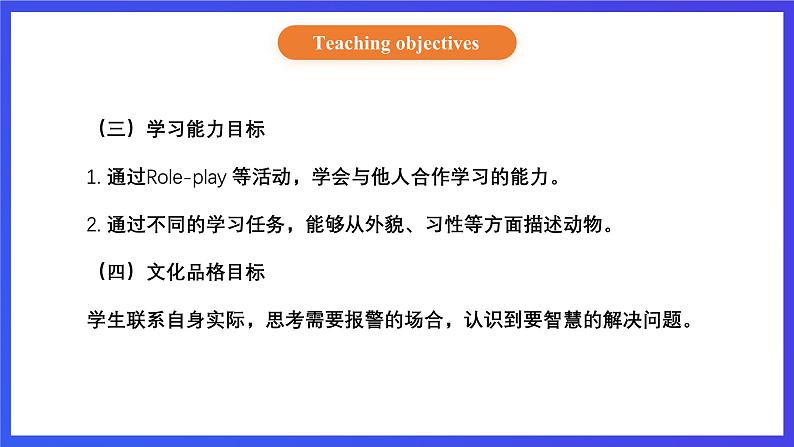 Teaching objectives

（三）学习能力目标

1. 通过Role-play 等活动，学会与他人合作学习的能力。

2. 通过不同的学习任务，能够从外貌、习性等方面描述动物。

（四）文化品格目标

学生联系自身实际，思考需要报警的场合，认识到要智慧的解决问题。